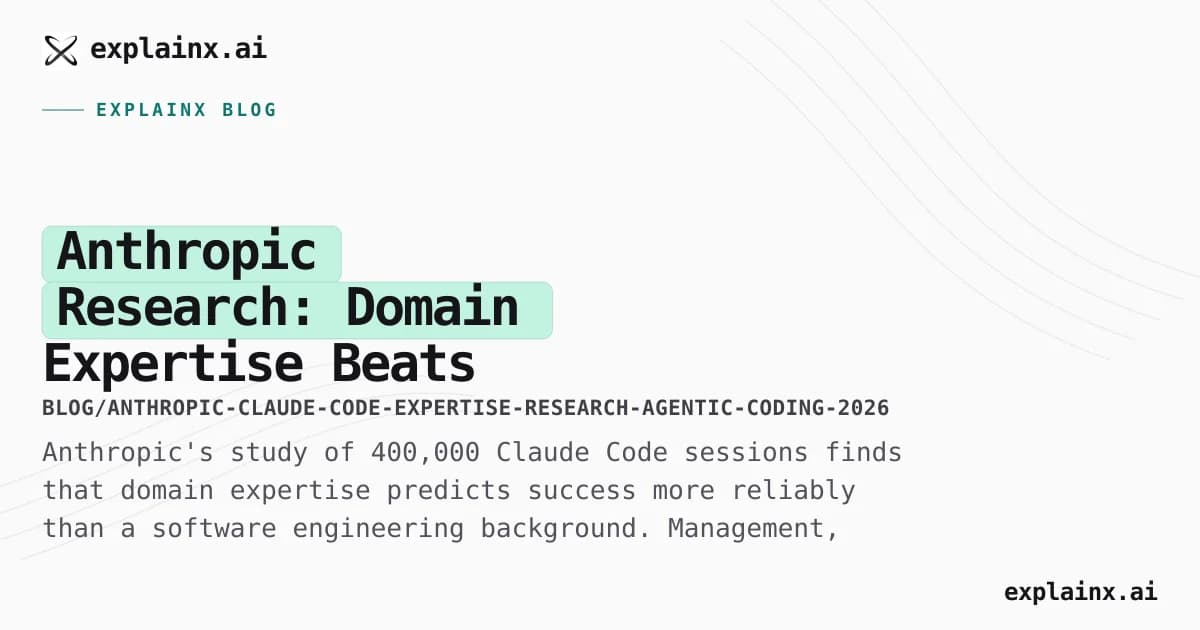 explainx.ai

EXPLAINX BLOG

Anthropic Research: Domain Expertise Beats

BLOG/ANTHROPIC-CLAUDE-CODE-EXPERTISE-RESEARCH-AGENTIC-CODING-2026

Anthropic's study of 400,000 Claude Code sessions finds that domain expertise predicts success more reliably than a software engineering background. Management,

explainx.ai